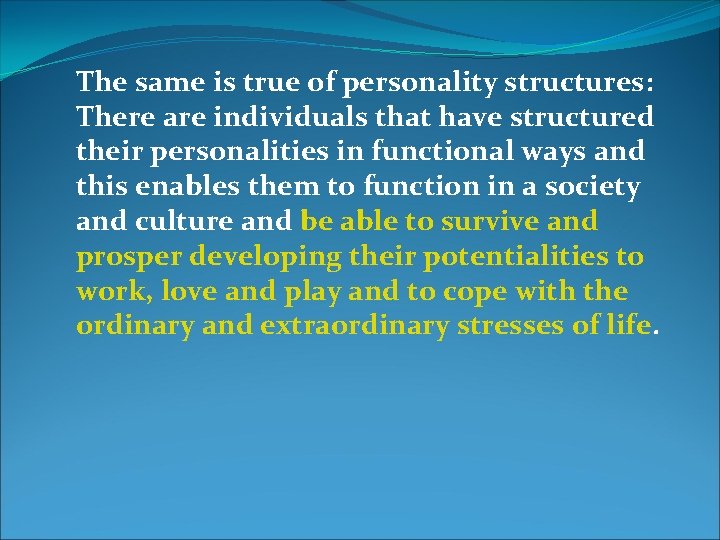 The same is true of personality structures: There are individuals that have structured their personalities in functional ways and this enables them to function in a society and culture and be able to survive and prosper developing their potentialities to work, love and play and to cope with the ordinary and extraordinary stresses of life.